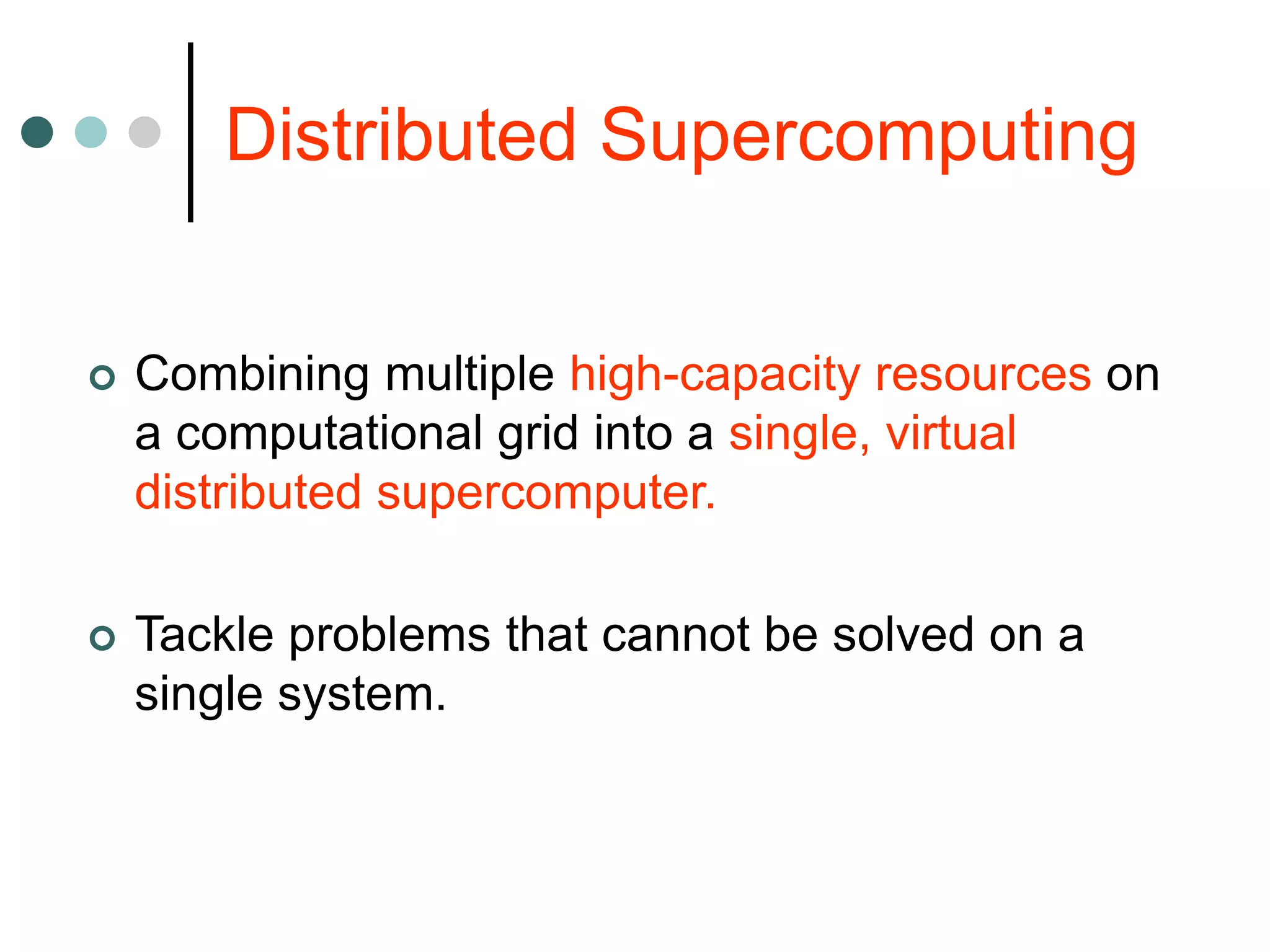 Distributed Supercomputing

Combining multiple high-capacity resources on a computational grid into a single, virtual distributed supercomputer.

Tackle problems that cannot be solved on a single system.